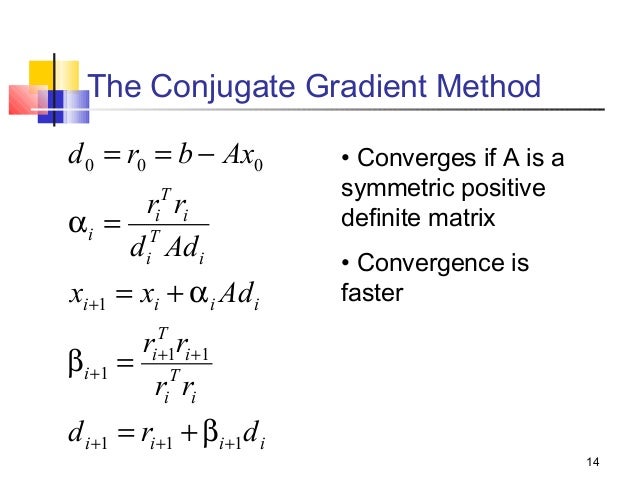 The Conjugate Gradient Method

$d_0 = r_0 = b - Ax_0$

$\alpha_i = \frac{r_i^T r_i}{d_i^T A d_i}$

$x_{i+1} = x_i + \alpha_i A d_i$

$\beta_{i+1} = \frac{r_{i+1}^T r_{i+1}}{r_i^T r_i}$

$d_{i+1} = r_{i+1} + \beta_{i+1} d_i$

• Converges if A is a symmetric positive definite matrix

• Convergence is faster

14